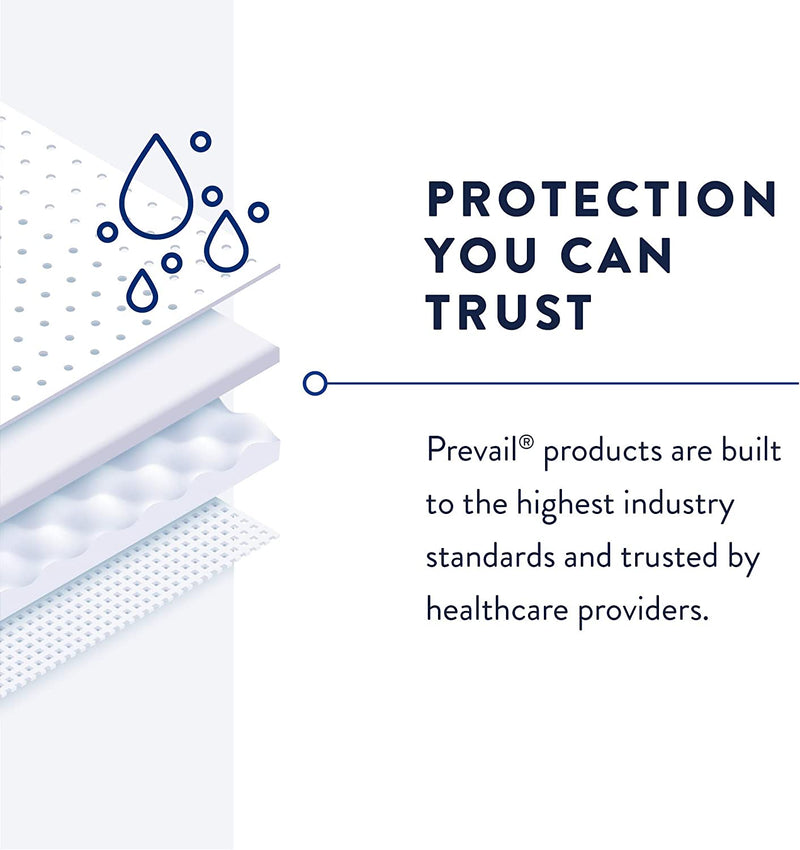 PROTECTION YOU CAN TRUST

Prevail® products are built to the highest industry standards and trusted by healthcare providers.